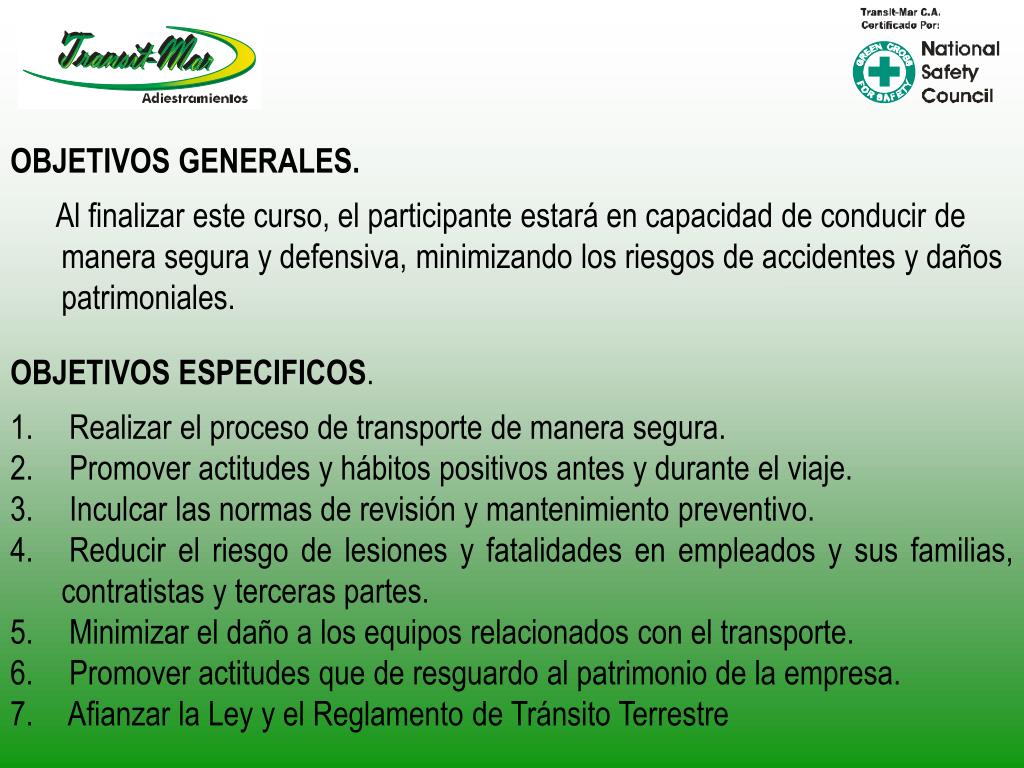 Transit-Mar
Adiestramientos

Transit-Mar C.A.
Certificado Por:

GREEN CROSS FOR SAFETY
National Safety Council

OBJETIVOS GENERALES.

Al finalizar este curso, el participante estará en capacidad de conducir de manera segura y defensiva, minimizando los riesgos de accidentes y daños patrimoniales.

OBJETIVOS ESPECIFICOS.

1. Realizar el proceso de transporte de manera segura.
2. Promover actitudes y hábitos positivos antes y durante el viaje.
3. Inculcar las normas de revisión y mantenimiento preventivo.
4. Reducir el riesgo de lesiones y fatalidades en empleados y sus familias, contratistas y terceras partes.
5. Minimizar el daño a los equipos relacionados con el transporte.
6. Promover actitudes que de resguardo al patrimonio de la empresa.
7. Afianzar la Ley y el Reglamento de Tránsito Terrestre